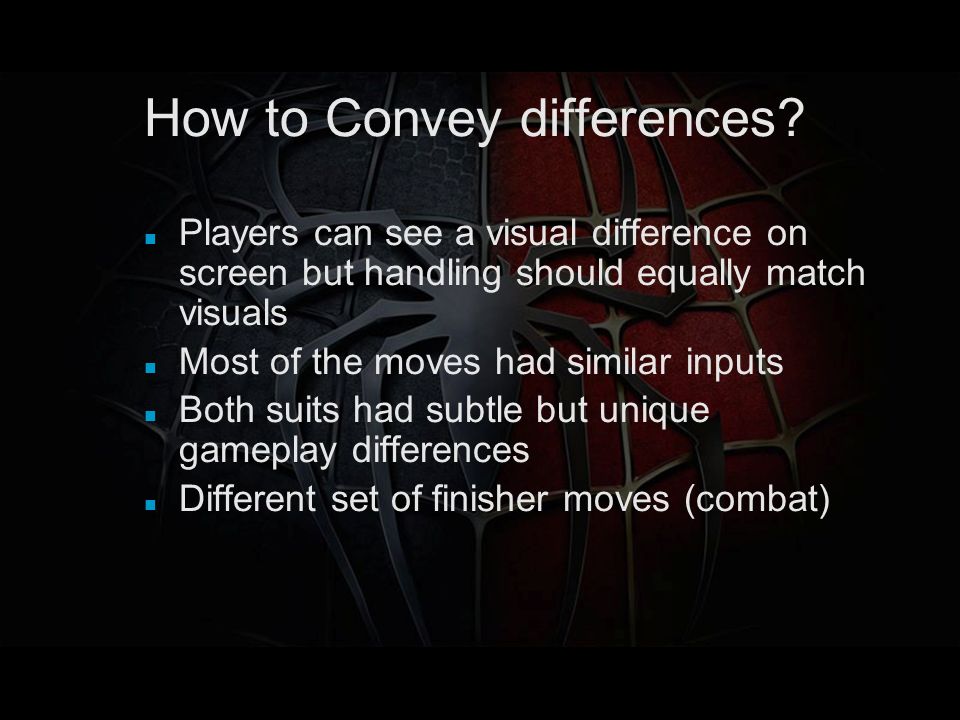 How to Convey differences?

- Players can see a visual difference on screen but handling should equally match visuals
- Most of the moves had similar inputs
- Both suits had subtle but unique gameplay differences
- Different set of finisher moves (combat)